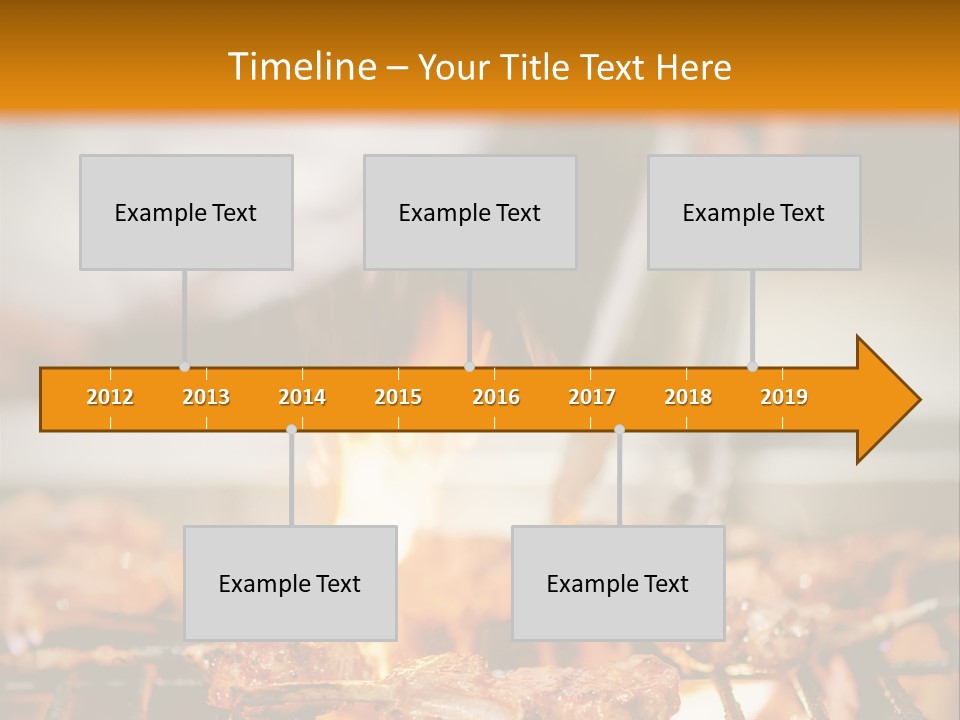 Timeline – Your Title Text Here

Example Text

Example Text

Example Text

2012 2013 2014 2015 2016 2017 2018 2019

Example Text

Example Text